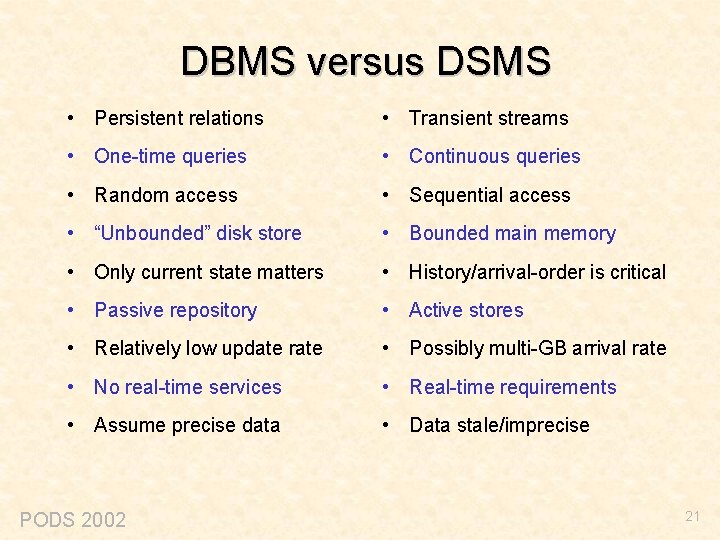 DBMS versus DSMS

• Persistent relations
• One-time queries
• Random access
• “Unbounded” disk store
• Only current state matters
• Passive repository
• Relatively low update rate
• No real-time services
• Assume precise data

• Transient streams
• Continuous queries
• Sequential access
• Bounded main memory
• History/arrival-order is critical
• Active stores
• Possibly multi-GB arrival rate
• Real-time requirements
• Data stale/imprecise

PODS 2002

21